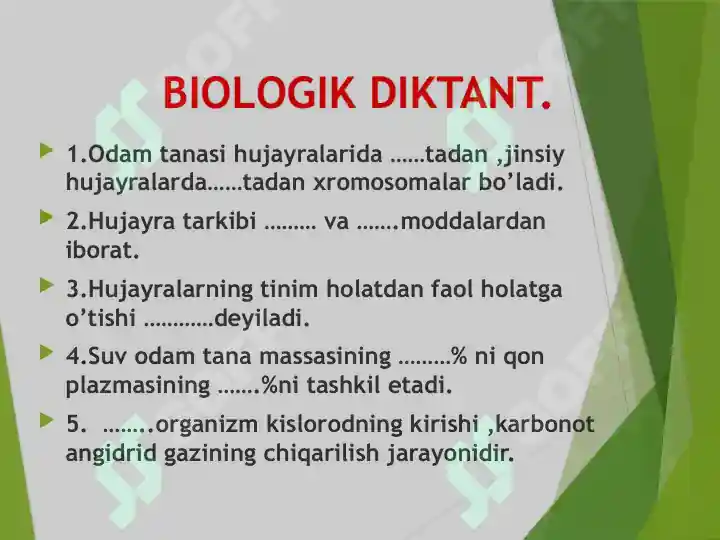 BIOLOGIK DIKTANT.

1.Odam tanasi hujayralarida ……tadan ,jinsiy hujayralarda……tadan xromosomalar bo’ladi.

2.Hujayra tarkibi ……… va …….moddalardan iborat.

3.Hujayralarning tinim holatdan faol holatga o’tishi …………deyiladi.

4.Suv odam tana massasining ………% ni qon plazmasining …….%ni tashkil etadi.

5. ……..organizm kislorodning kirishi ,karbonot angidrid gazining chiqarilish jarayonidir.